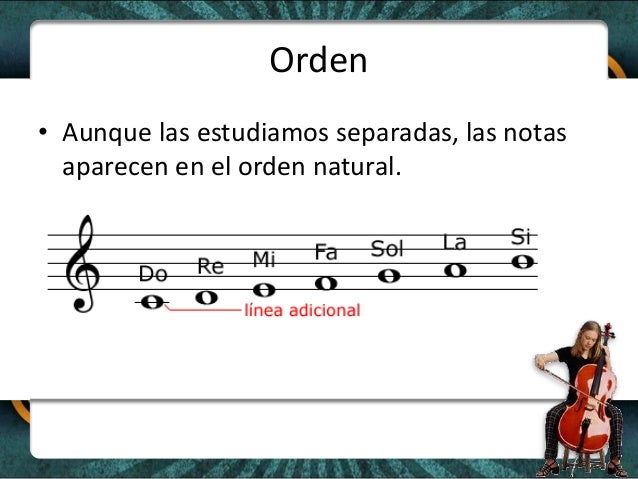 Orden

• Aunque las estudiamos separadas, las notas aparecen en el orden natural.

Do Re Mi Fa Sol La Si

línea adicional